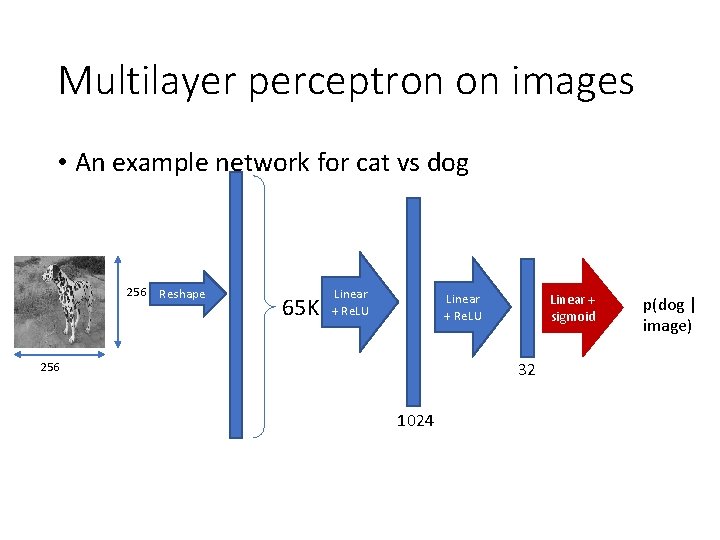 Multilayer perceptron on images

• An example network for cat vs dog

256

256

Reshape

65K

Linear + ReLU

1024

Linear + ReLU

32

Linear + sigmoid

p(dog | image)